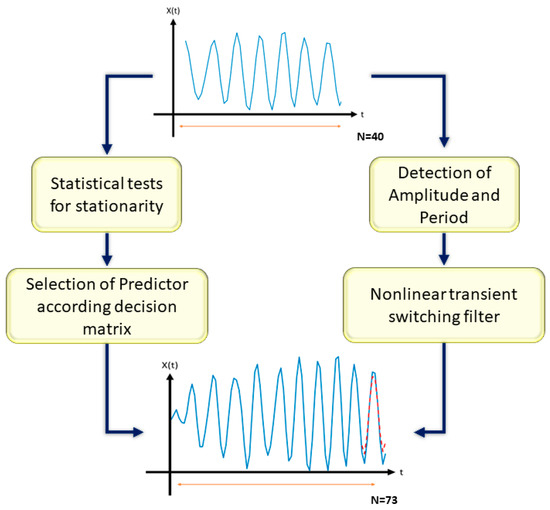 X(t)

t

N=40

Statistical tests for stationarity

Detection of Amplitude and Period

Selection of Predictor according decision matrix

Nonlinear transient switching filter

X(t)

t

N=73